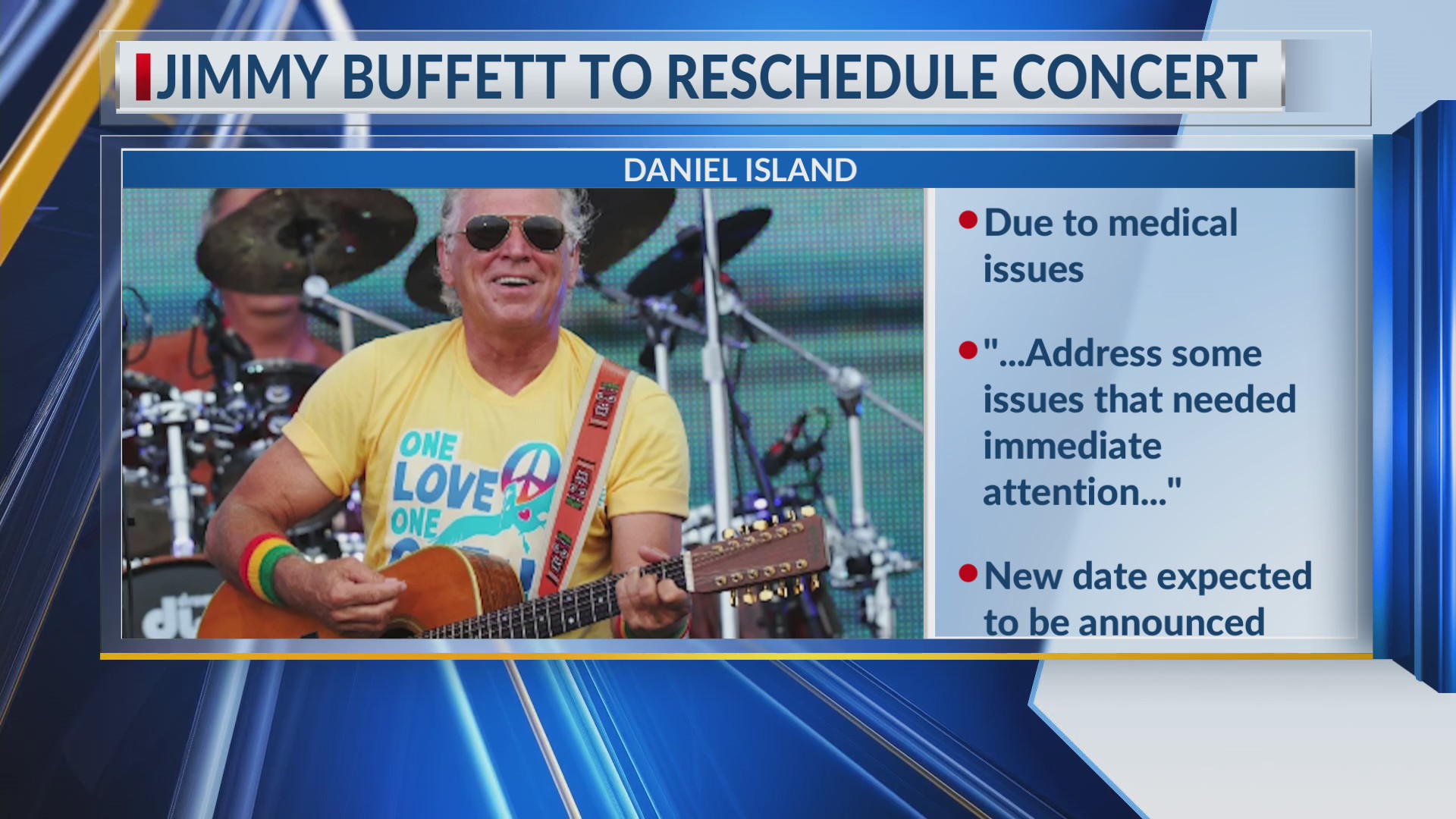 JIMMY BUFFETT TO RESCHEDULE CONCERT

DANIEL ISLAND

ONE LOVE ONE

• Due to medical issues

• "...Address some issues that needed immediate attention..."

• New date expected to be announced